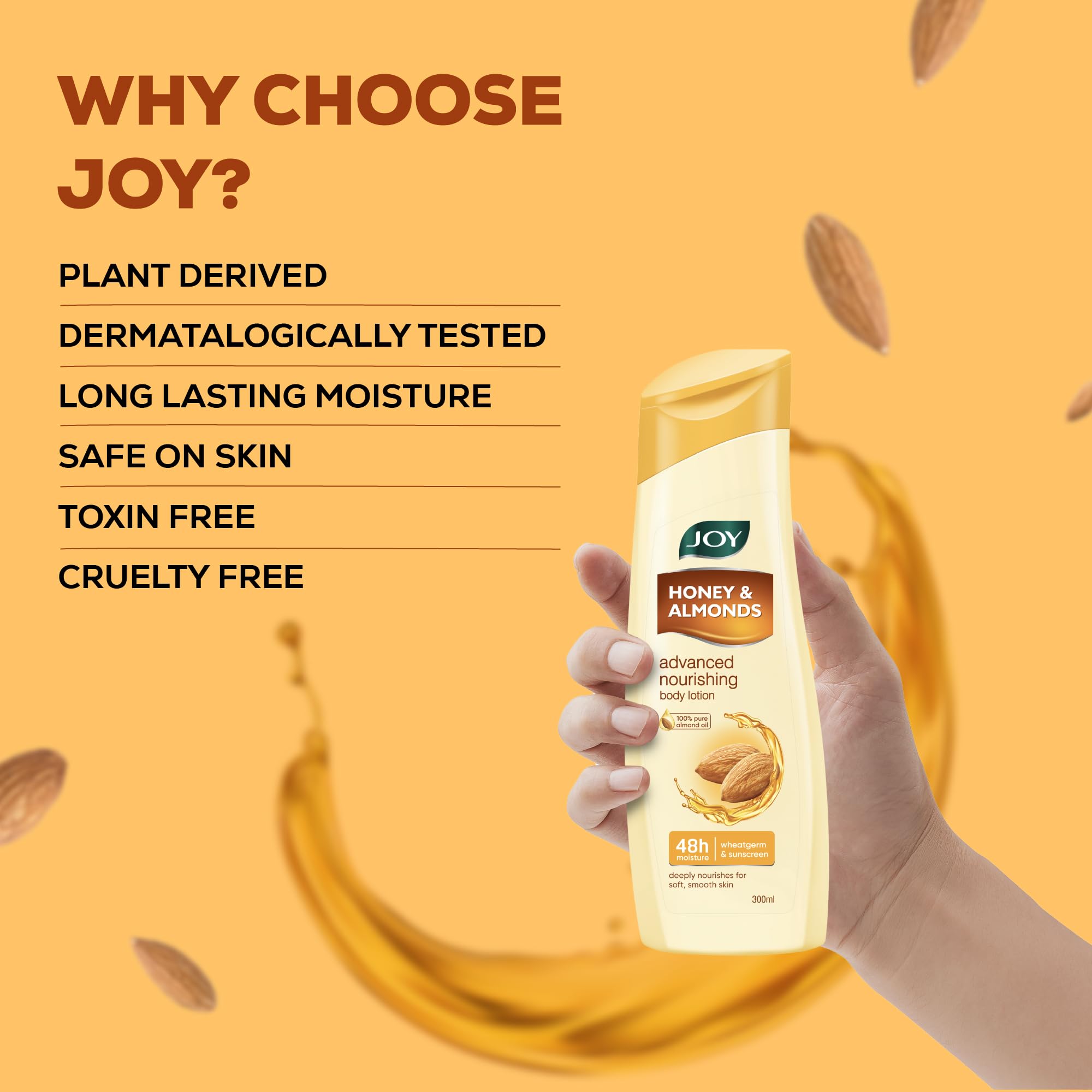 WHY CHOOSE JOY?

PLANT DERIVED

DERMATALOGICALLY TESTED

LONG LASTING MOISTURE

SAFE ON SKIN

TOXIN FREE

CRUELTY FREE

JOY

HONEY & ALMONDS

advanced nourishing body lotion

100% pure almond oil

48h moisture

wheatgerm & sunscreen

deeply nourishes for soft, smooth skin

300ml